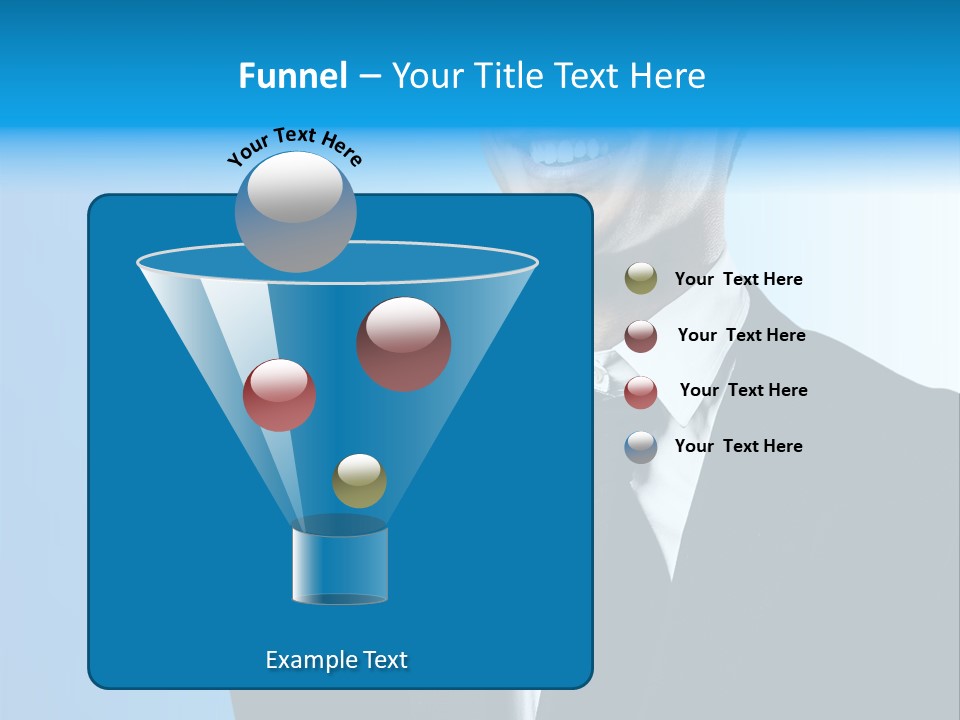 Funnel – Your Title Text Here

Your Text Here

Your Text Here

Your Text Here

Your Text Here

Your Text Here

Example Text